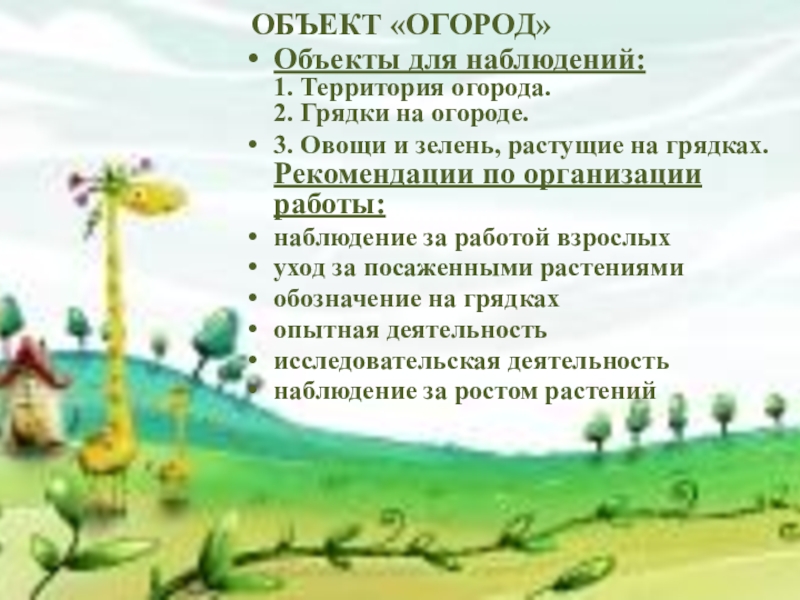 ОБЪЕКТ «ОГОРОД»

• Объекты для наблюдений:
1. Территория огорода.
2. Грядки на огороде.
• 3. Овощи и зелень, растущие на грядках.
Рекомендации по организации работы:
• наблюдение за работой взрослых
• уход за посаженными растениями
• обозначение на грядках
• опытная деятельность
• исследовательская деятельность
• наблюдение за ростом растений